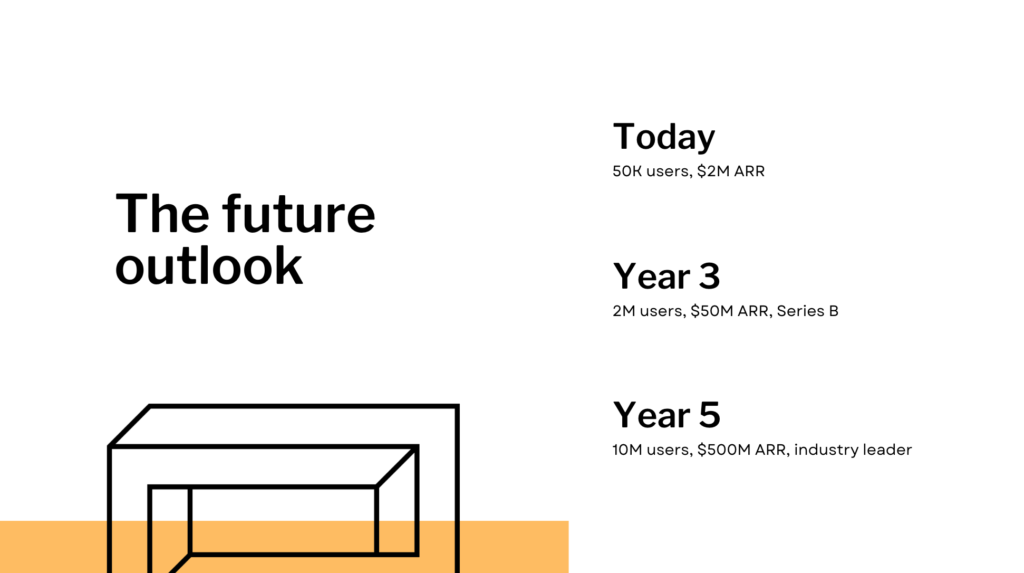 The future outlook

Today
50K users, $2M ARR

Year 3
2M users, $50M ARR, Series B

Year 5
10M users, $500M ARR, industry leader